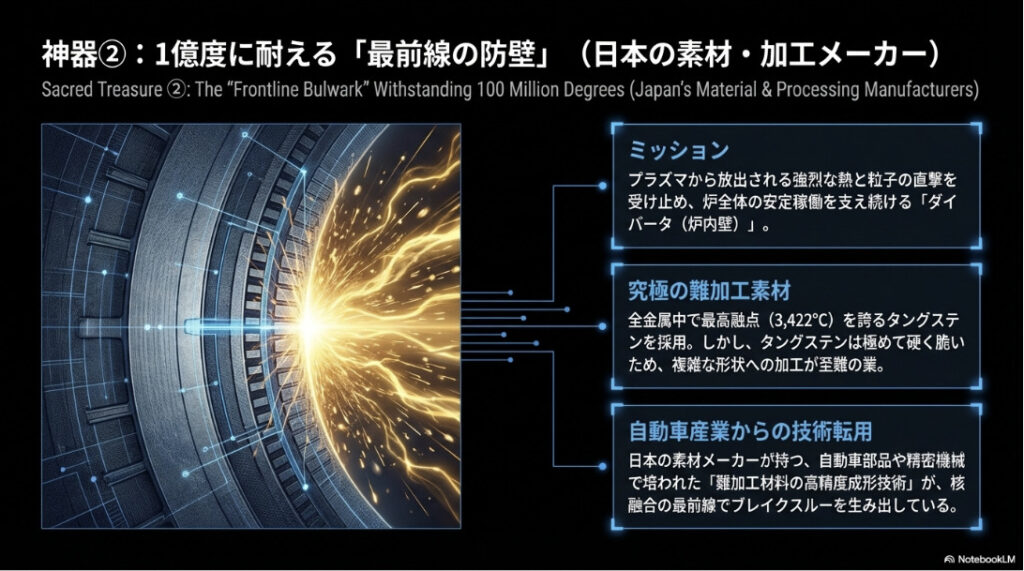 神器②：1億度に耐える「最前線の防壁」（日本の素材・加工メーカー）

Sacred Treasure ②: The "Frontline Bulwark" Withstanding 100 Million Degrees (Japan's Material & Processing Manufacturers)

ミッション

プラズマから放出される強烈な熱と粒子の直撃を受け止め、炉全体の安定稼働を支え続ける「ダイバータ（炉内壁）」。

究極の難加工素材

全金属中で最高融点（3,422℃）を誇るタングステンを採用。しかし、タングステンは極めて硬く脆いため、複雑な形状への加工が至難の業。

自動車産業からの技術転用

日本の素材メーカーが持つ、自動車部品や精密機械で培われた「難加工材料の高精度成形技術」が、核融合の最前線でブレイクスルーを生み出している。

NotebookLM